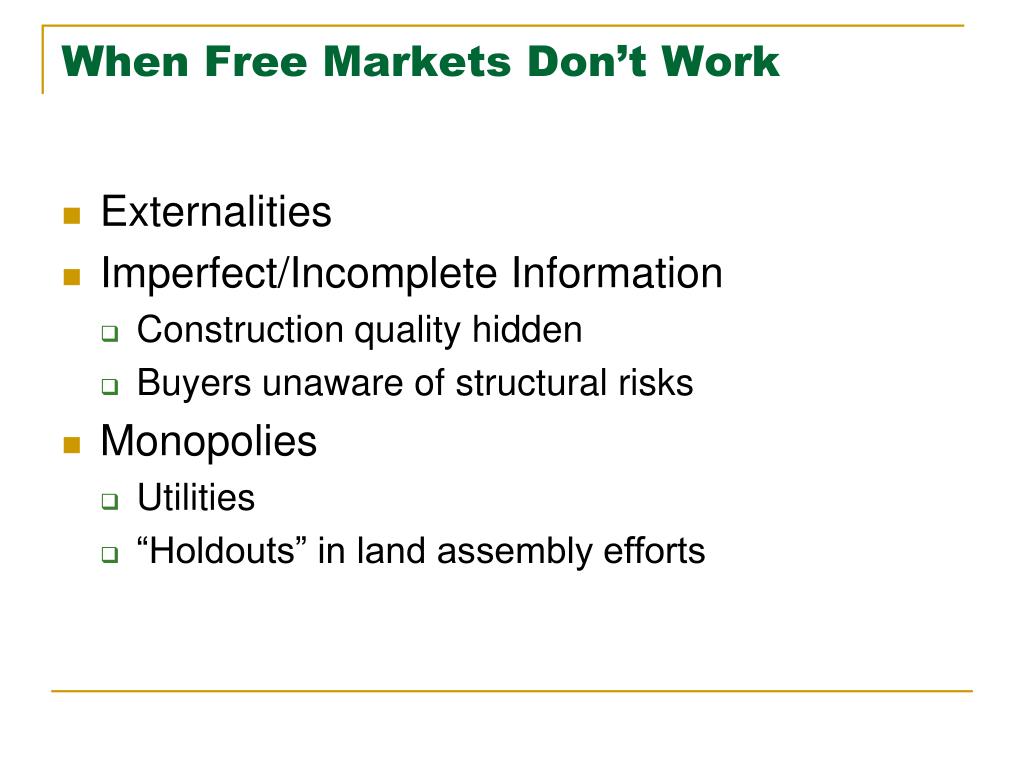 When Free Markets Don’t Work

Externalities
Imperfect/Incomplete Information
Construction quality hidden
Buyers unaware of structural risks
Monopolies
Utilities
“Holdouts” in land assembly efforts